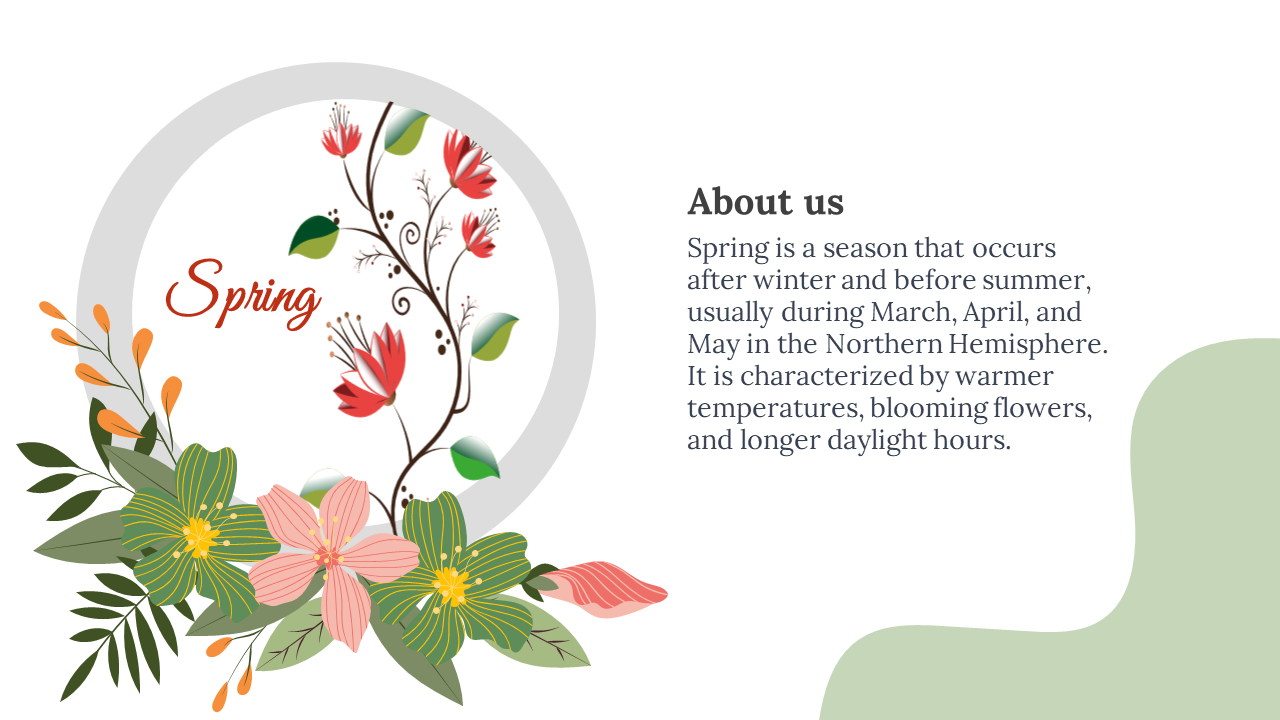 Spring

About us

Spring is a season that occurs after winter and before summer, usually during March, April, and May in the Northern Hemisphere. It is characterized by warmer temperatures, blooming flowers, and longer daylight hours.